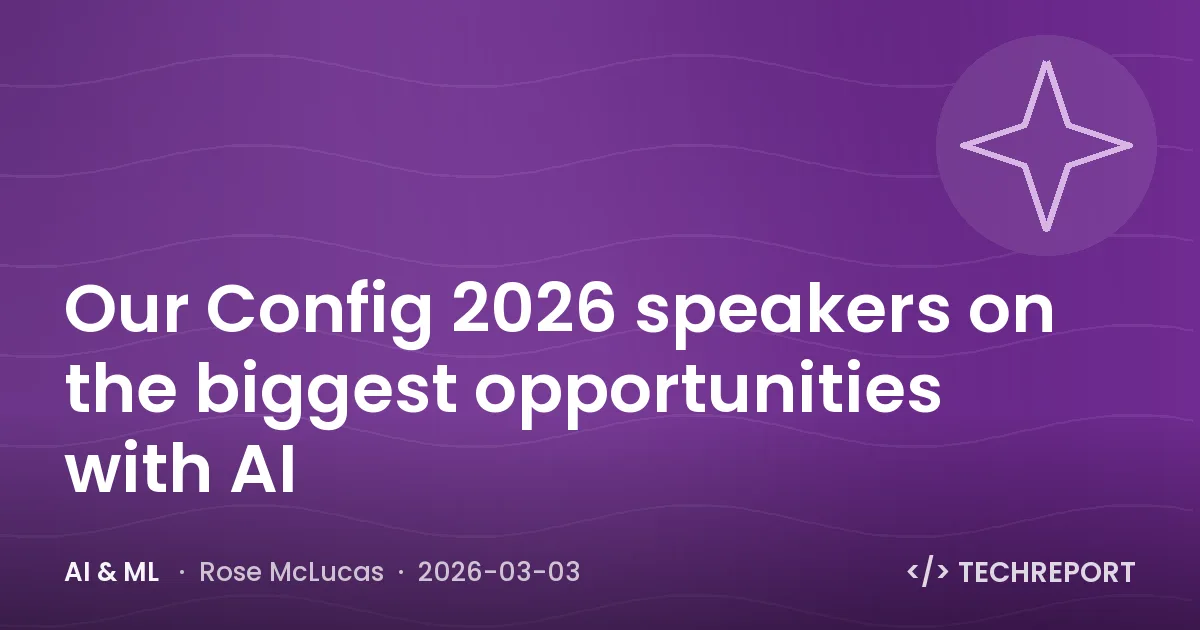 Our Config 2026 speakers on the biggest opportunities with AI

AI & ML · Rose McLucas · 2026-03-03

</> TECHREPORT